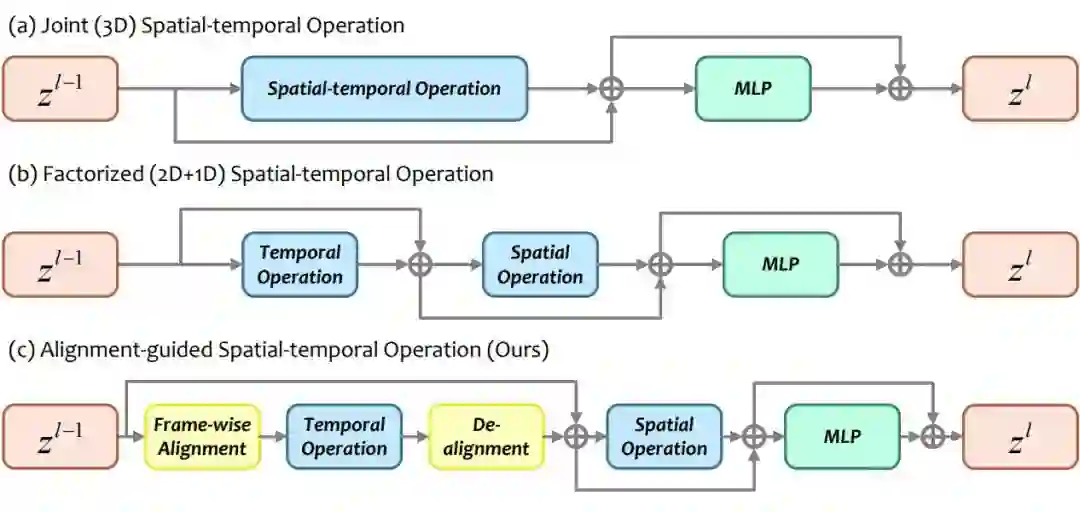 (a) Joint (3D) Spatial-temporal Operation

$z^{l-1}$

Spatial-temporal Operation

MLP

$z^{l}$

(b) Factorized (2D+1D) Spatial-temporal Operation

$z^{l-1}$

Temporal Operation

Spatial Operation

MLP

$z^{l}$

(c) Alignment-guided Spatial-temporal Operation (Ours)

$z^{l-1}$

Frame-wise Alignment

Temporal Operation

De-alignment

Spatial Operation

MLP

$z^{l}$